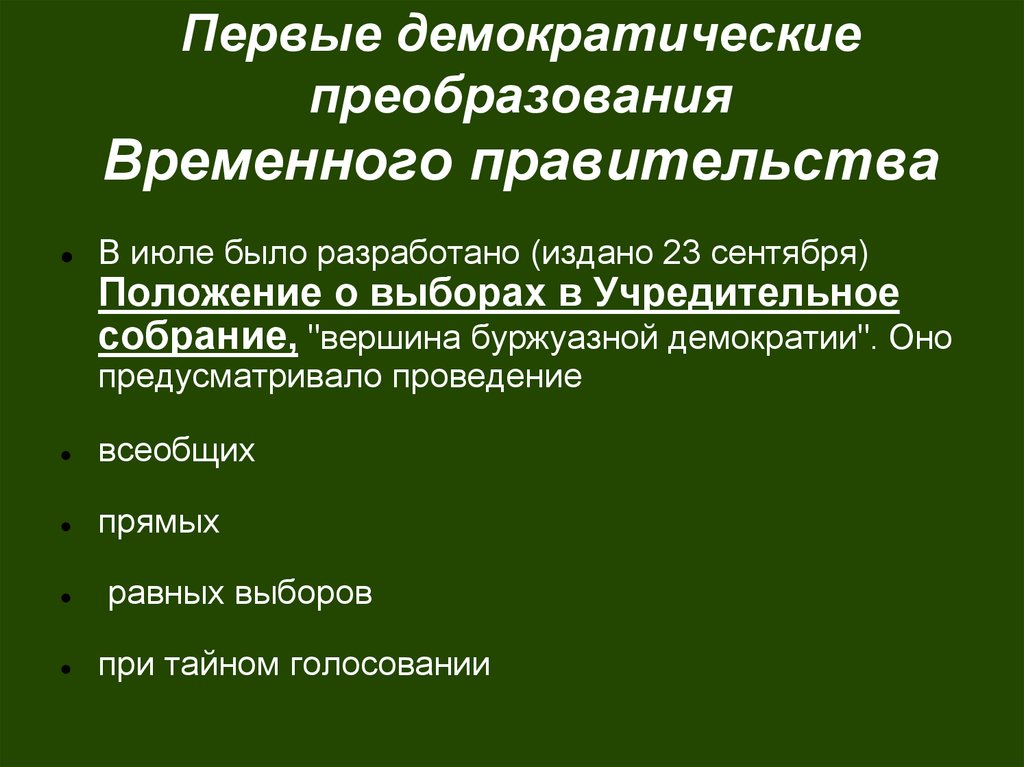 Первые демократические преобразования
Временного правительства

- В июле было разработано (издано 23 сентября) Положение о выборах в Учредительное собрание, "вершина буржуазной демократии". Оно предусматривало проведение

- всеобщих

- прямых

- равных выборов

- при тайном голосовании